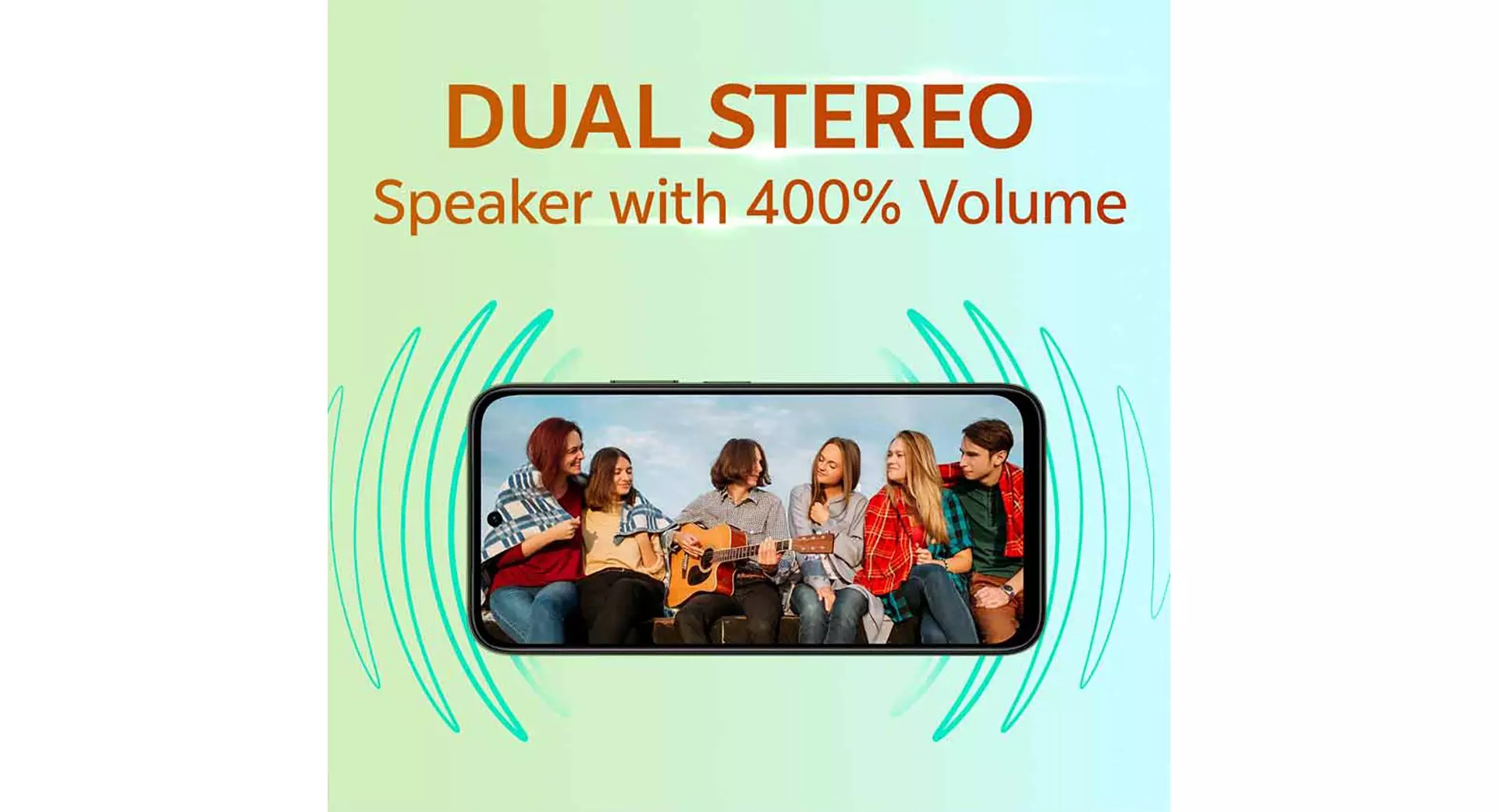 DUAL STEREO
Speaker with 400% Volume